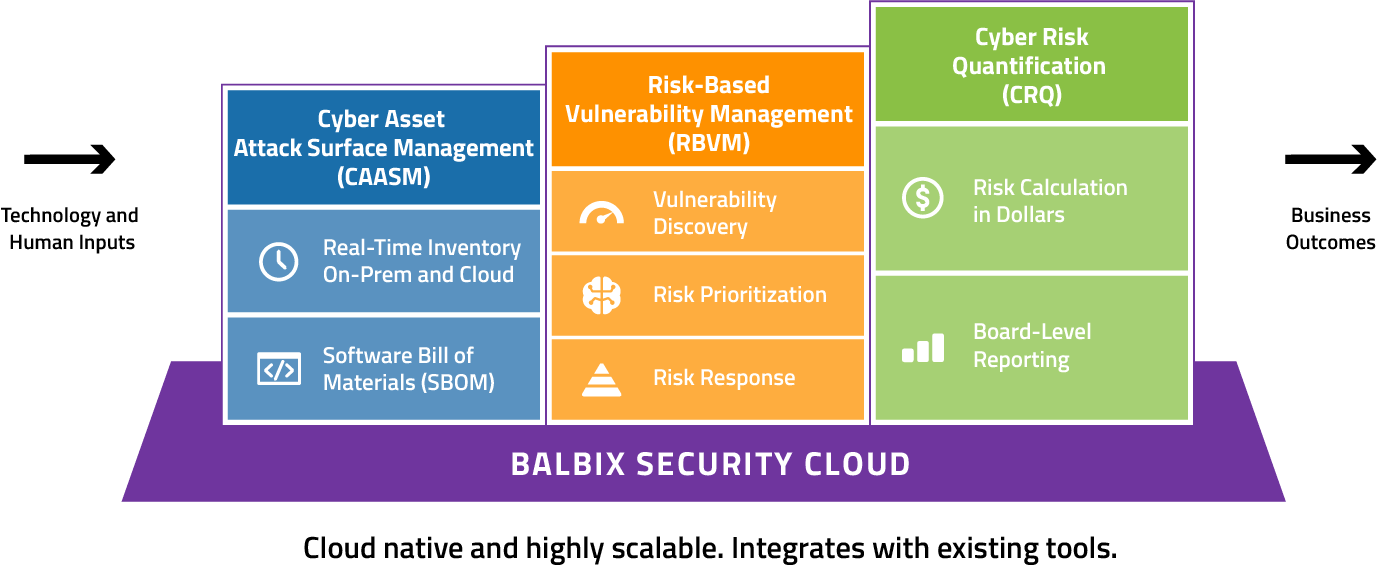 Technology and Human Inputs

Cyber Asset Attack Surface Management (CAASM)

Real-Time Inventory On-Prem and Cloud

Software Bill of Materials (SBOM)

Risk-Based Vulnerability Management (RBVM)

Vulnerability Discovery

Risk Prioritization

Risk Response

Cyber Risk Quantification (CRQ)

Risk Calculation in Dollars

Board-Level Reporting

Business Outcomes

BALBIX SECURITY CLOUD

Cloud native and highly scalable. Integrates with existing tools.